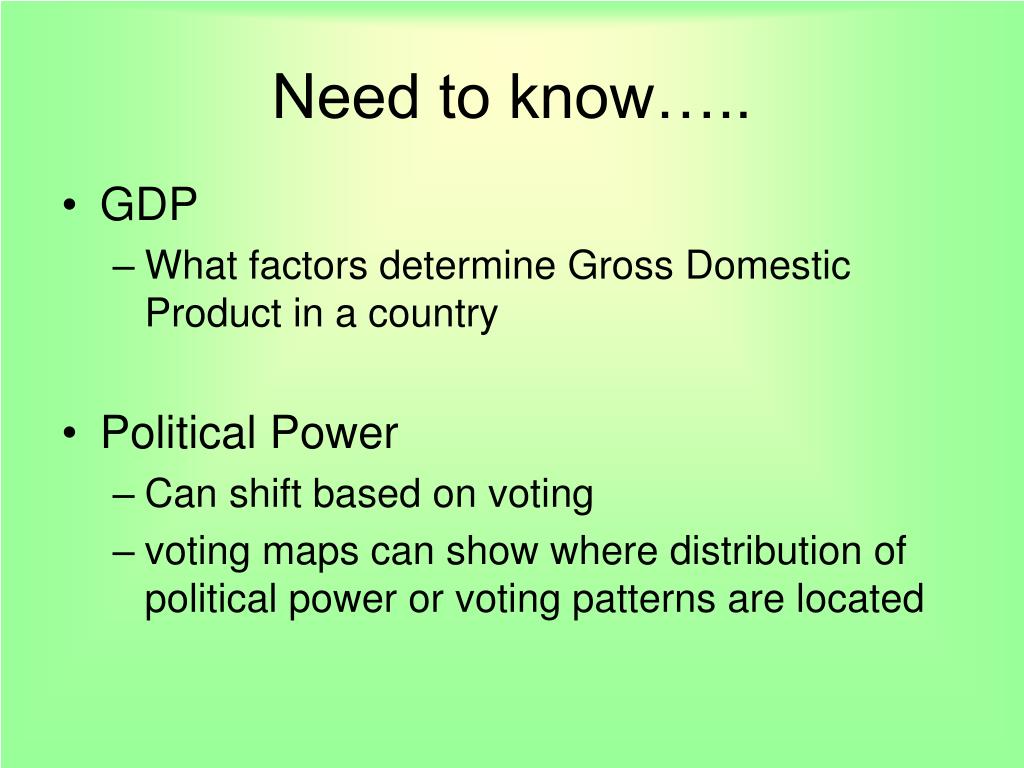 Need to know…..

• GDP
– What factors determine Gross Domestic Product in a country

• Political Power
– Can shift based on voting
– voting maps can show where distribution of political power or voting patterns are located